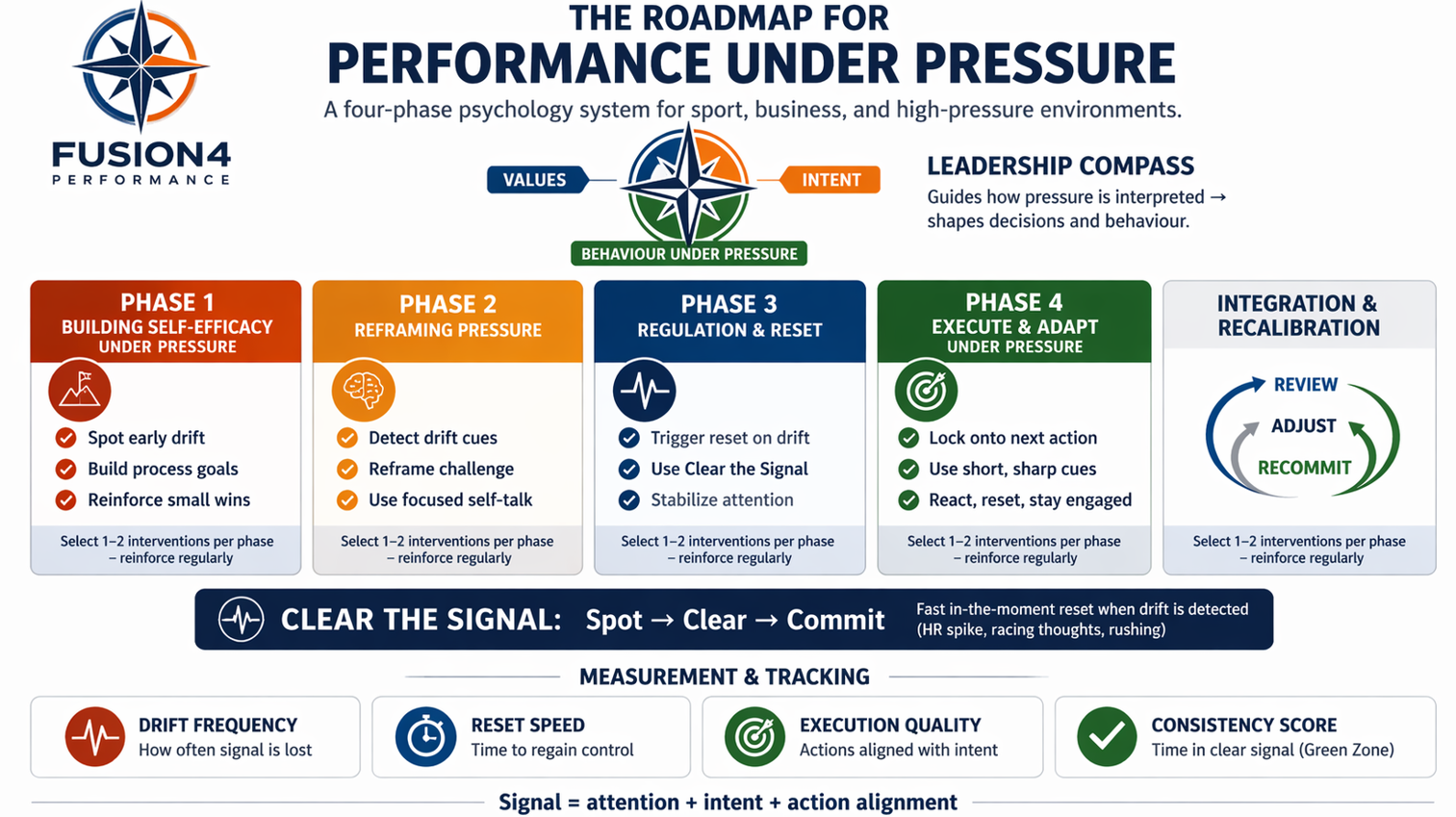 FUSION4
PERFORMANCE

THE ROADMAP FOR
PERFORMANCE UNDER PRESSURE

A four-phase psychology system for sport, business, and high-pressure environments.

VALUES
INTENT
BEHAVIOUR UNDER PRESSURE

LEADERSHIP COMPASS
Guides how pressure is interpreted → shapes decisions and behaviour.

PHASE 1
BUILDING SELF-EFFICACY UNDER PRESSURE
Spot early drift
Build process goals
Reinforce small wins
Select 1–2 interventions per phase – reinforce regularly

PHASE 2
REFRAMING PRESSURE
Detect drift cues
Reframe challenge
Use focused self-talk
Select 1–2 interventions per phase – reinforce regularly

PHASE 3
REGULATION & RESET
Trigger reset on drift
Use Clear the Signal
Stabilize attention
Select 1–2 interventions per phase – reinforce regularly

PHASE 4
EXECUTE & ADAPT UNDER PRESSURE
Lock onto next action
Use short, sharp cues
React, reset, stay engaged
Select 1–2 interventions per phase – reinforce regularly

INTEGRATION & RECALIBRATION
REVIEW
ADJUST
RECOMMIT
Select 1–2 interventions per phase – reinforce regularly

CLEAR THE SIGNAL: Spot → Clear → Commit
Fast in-the-moment reset when drift is detected (HR spike, racing thoughts, rushing)

MEASUREMENT & TRACKING

DRIFT FREQUENCY
How often signal is lost

RESET SPEED
Time to regain control

EXECUTION QUALITY
Actions aligned with intent

CONSISTENCY SCORE
Time in clear signal (Green Zone)

Signal = attention + intent + action alignment